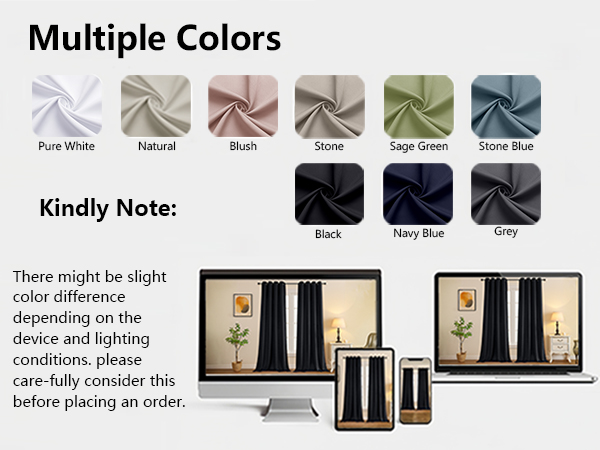 Multiple Colors

Pure White

Natural

Blush

Stone

Sage Green

Stone Blue

Kindly Note:

Black

Navy Blue

Grey

There might be slight color difference depending on the device and lighting conditions. please care-fully consider this before placing an order.